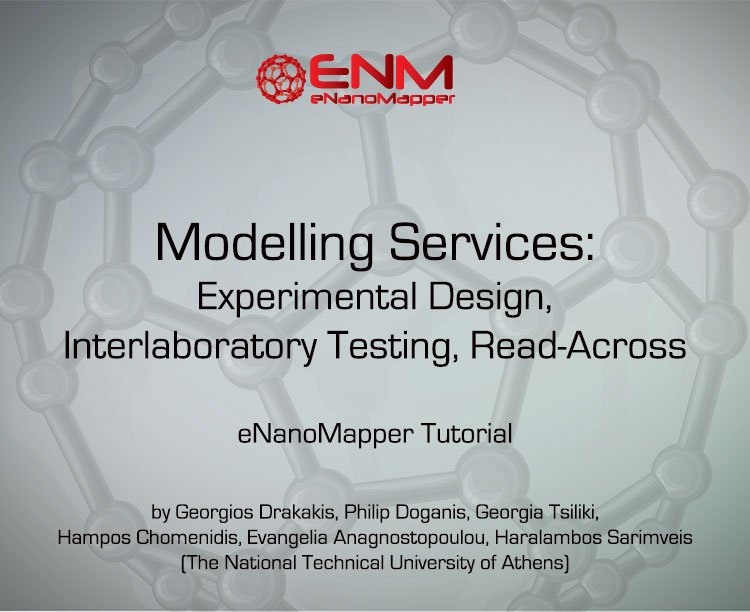 ENM
eNanoMapper

Modelling Services:
Experimental Design,
Interlaboratory Testing, Read-Across

eNanoMapper Tutorial

by Georgios Drakakis, Philip Doganis, Georgia Tsiliki,
Hampos Chomenidis, Evangelia Anagnostopoulou, Haralambos Sarimveis
(The National Technical University of Athens)